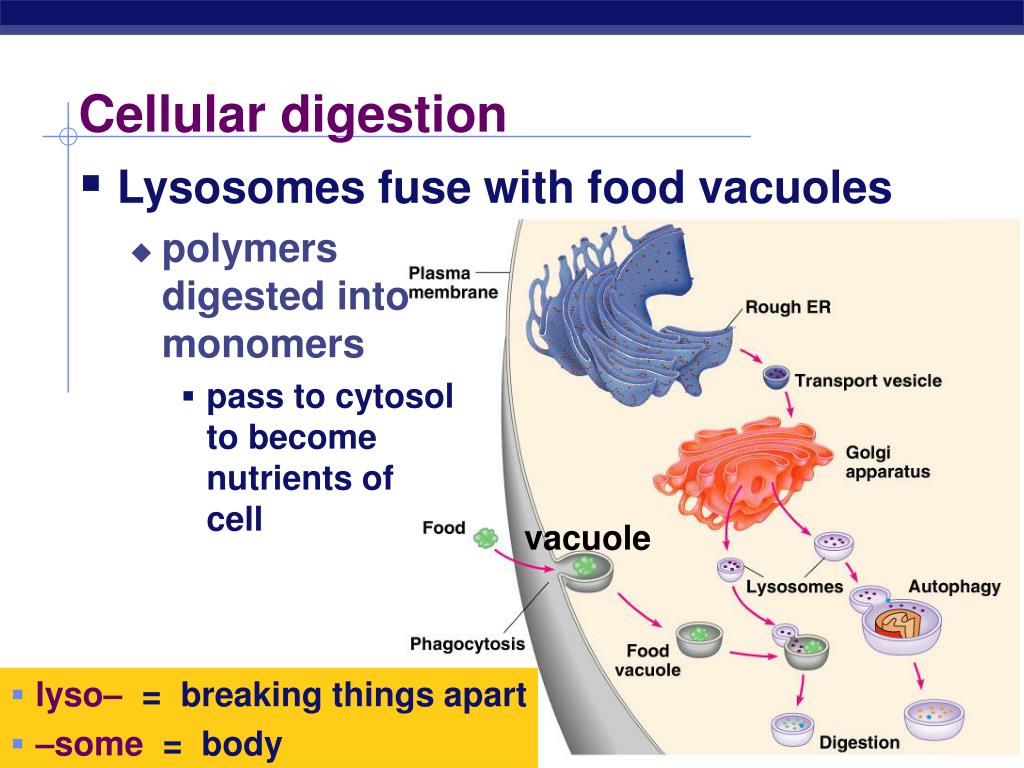 Cellular digestion

Lysosomes fuse with food vacuoles

polymers digested into monomers

pass to cytosol to become nutrients of cell

Plasma membrane

Rough ER

Transport vesicle

Golgi apparatus

Food

vacuole

Lysosomes

Autophagy

Phagocytosis

Food vacuole

Digestion

lyso– = breaking things apart

–some = body